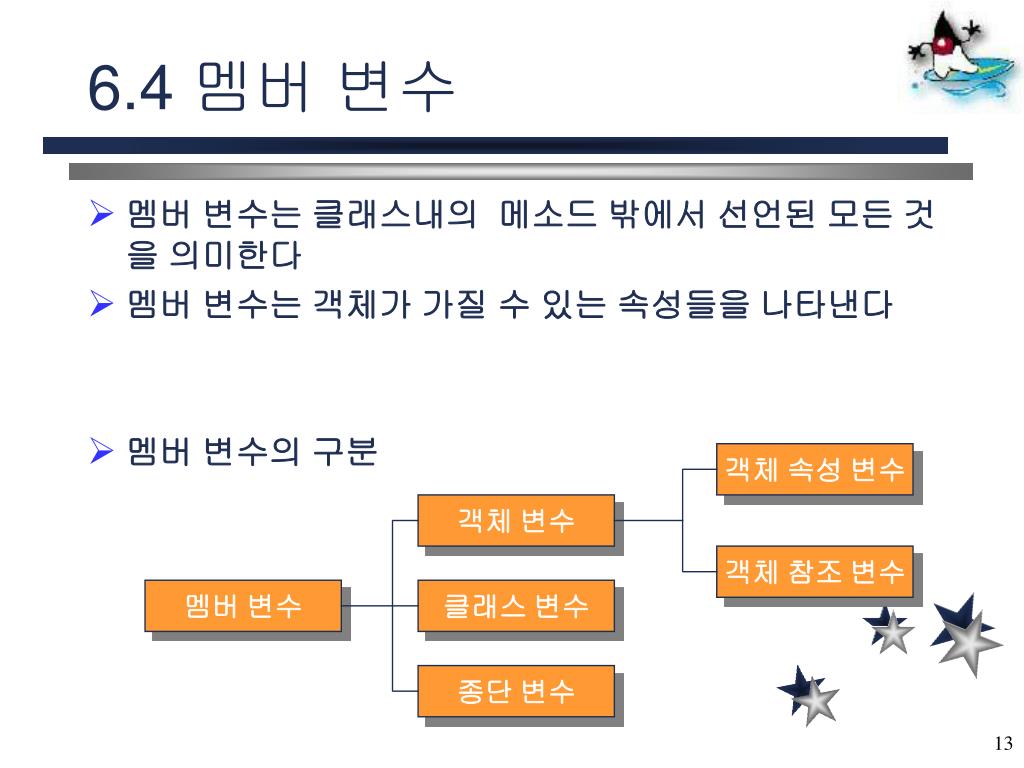 6.4 멤버 변수

➢ 멤버 변수는 클래스내의 메소드 밖에서 선언된 모든 것을 의미한다

➢ 멤버 변수는 객체가 가질 수 있는 속성들을 나타낸다

➢ 멤버 변수의 구분

멤버 변수

객체 변수

클래스 변수

종단 변수

객체 속성 변수

객체 참조 변수

13